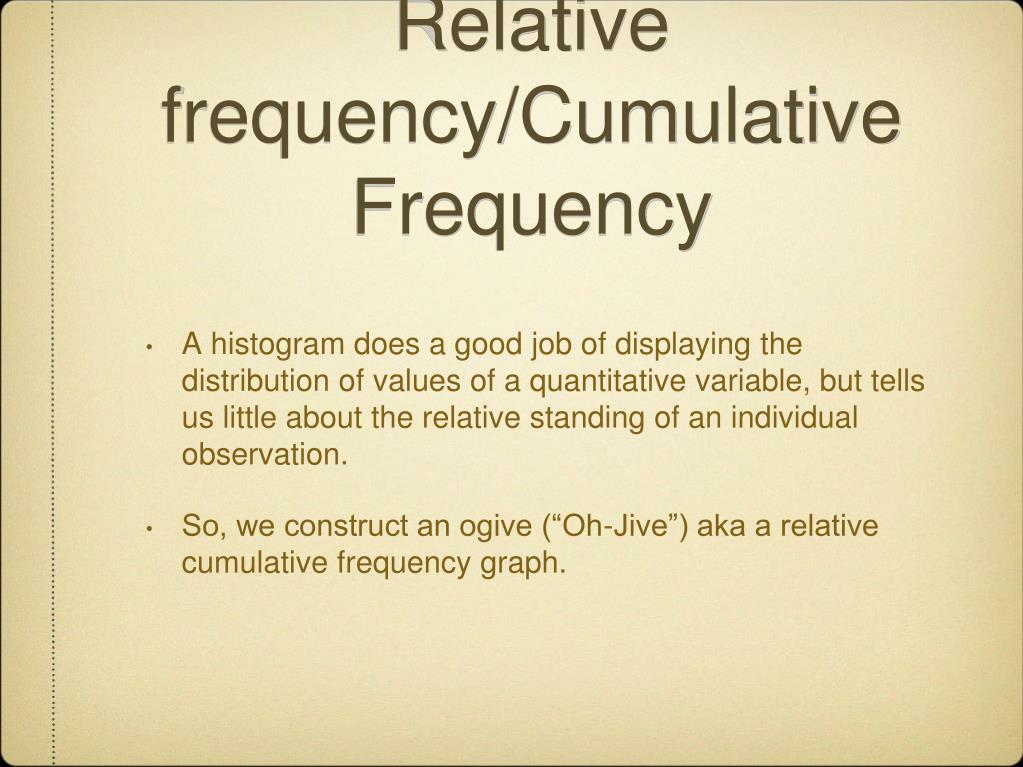 Relative frequency/Cumulative Frequency

• A histogram does a good job of displaying the distribution of values of a quantitative variable, but tells us little about the relative standing of an individual observation.

• So, we construct an ogive (“Oh-Jive”) aka a relative cumulative frequency graph.